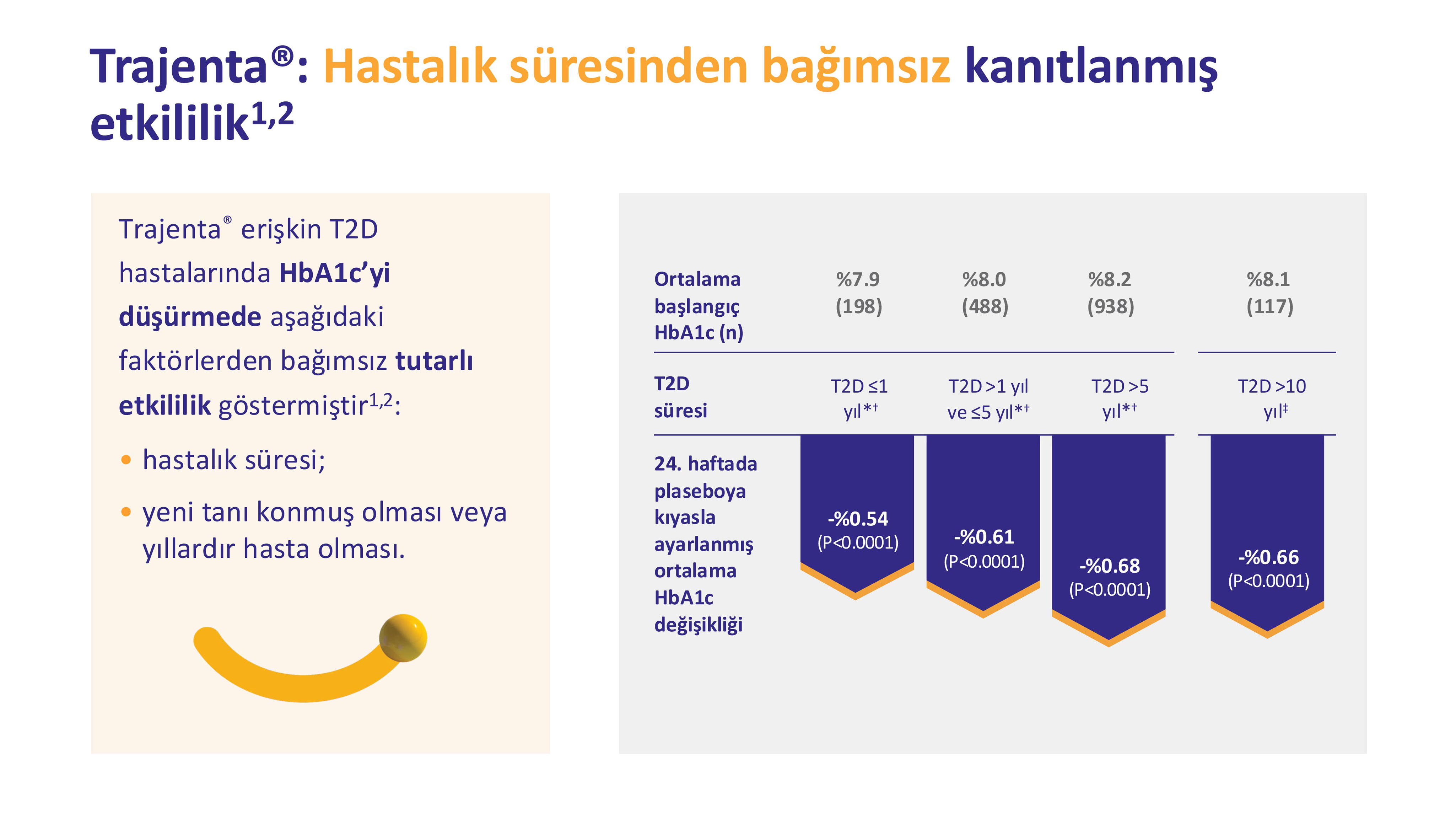 Trajenta®: Hastalık süresinden bağımsız kanıtlanmış etkililik$^{1,2}$

Trajenta® erişkin T2D hastalarında HbA1c'yi düşürmede aşağıdaki faktörlerden bağımsız tutarlı etkililik göstermiştir$^{1,2}$:

• hastalık süresi;

• yeni tanı konmuş olması veya yıllardır hasta olması.

| Ortalama başlangıç HbA1c (n) | %7.9 (198) | %8.0 (488) | %8.2 (938) | %8.1 (117) |
|---|---|---|---|---|
| T2D süresi | T2D ≤1 yıl*† | T2D >1 yıl ve ≤5 yıl*† | T2D >5 yıl*† | T2D >10 yıl‡ |
| 24. haftada plaseboya kıyasla ayarlanmış ortalama HbA1c değişikliği | -%0.54 (P<0.0001) | -%0.61 (P<0.0001) | -%0.68 (P<0.0001) | -%0.66 (P<0.0001) |